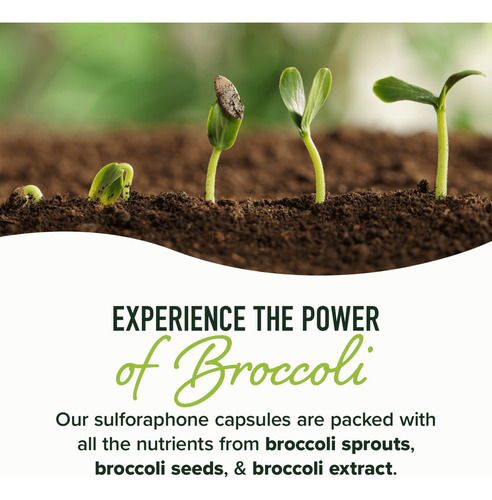 EXPERIENCE THE POWER
of Broccoli

Our sulforaphone capsules are packed with all the nutrients from broccoli sprouts, broccoli seeds, & broccoli extract.